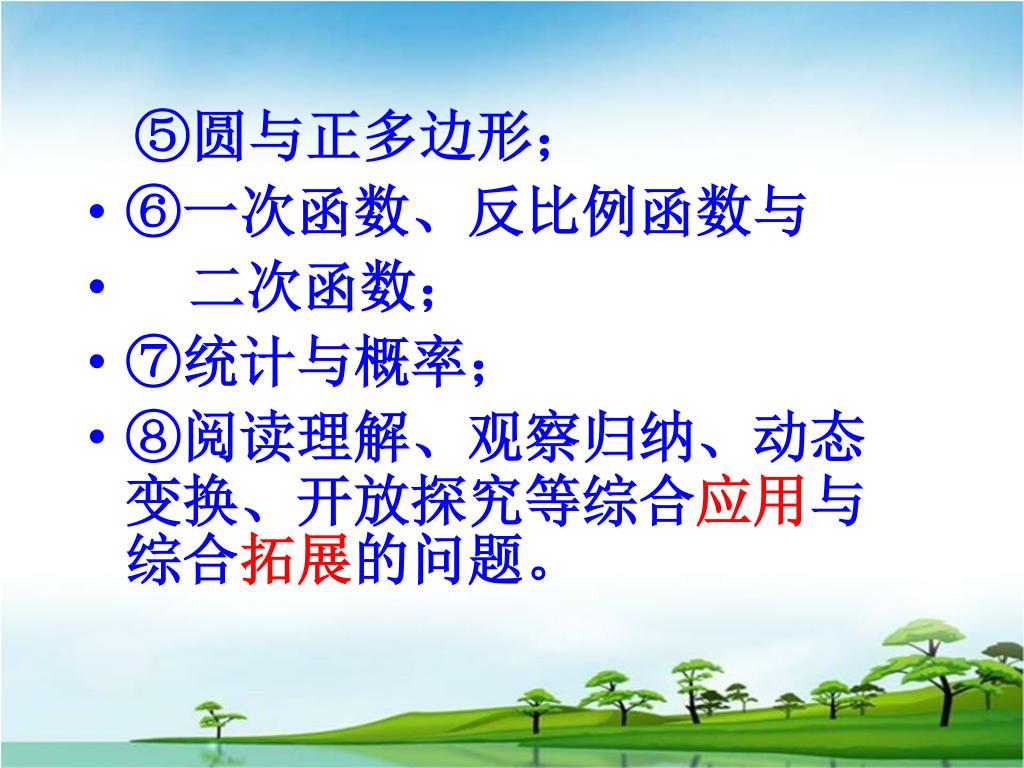 ⑤圆与正多边形；

• ⑥一次函数、反比例函数与

• 二次函数；

• ⑦统计与概率；

• ⑧阅读理解、观察归纳、动态变换、开放探究等综合应用与综合拓展的问题。